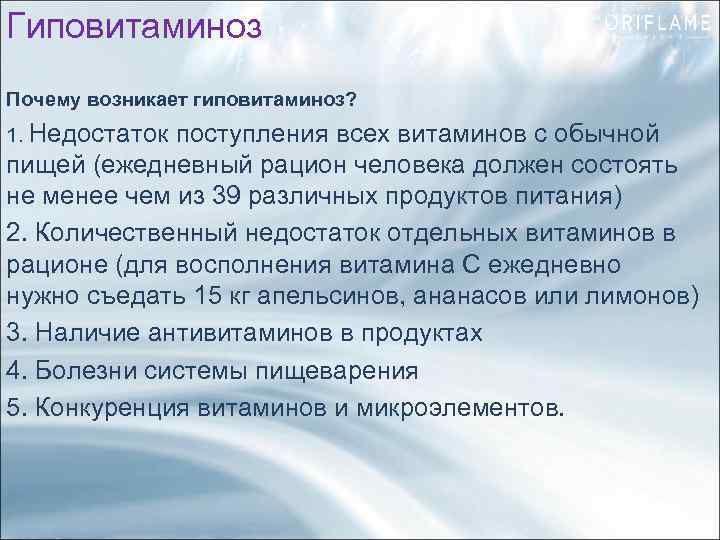 Гиповитаминоз

ORIFLAME

Почему возникает гиповитаминоз?

1. Недостаток поступления всех витаминов с обычной пищей (ежедневный рацион человека должен состоять не менее чем из 39 различных продуктов питания)

2. Количественный недостаток отдельных витаминов в рационе (для восполнения витамина С ежедневно нужно съедать 15 кг апельсинов, ананасов или лимонов)

3. Наличие антивитаминов в продуктах

4. Болезни системы пищеварения

5. Конкуренция витаминов и микроэлементов.